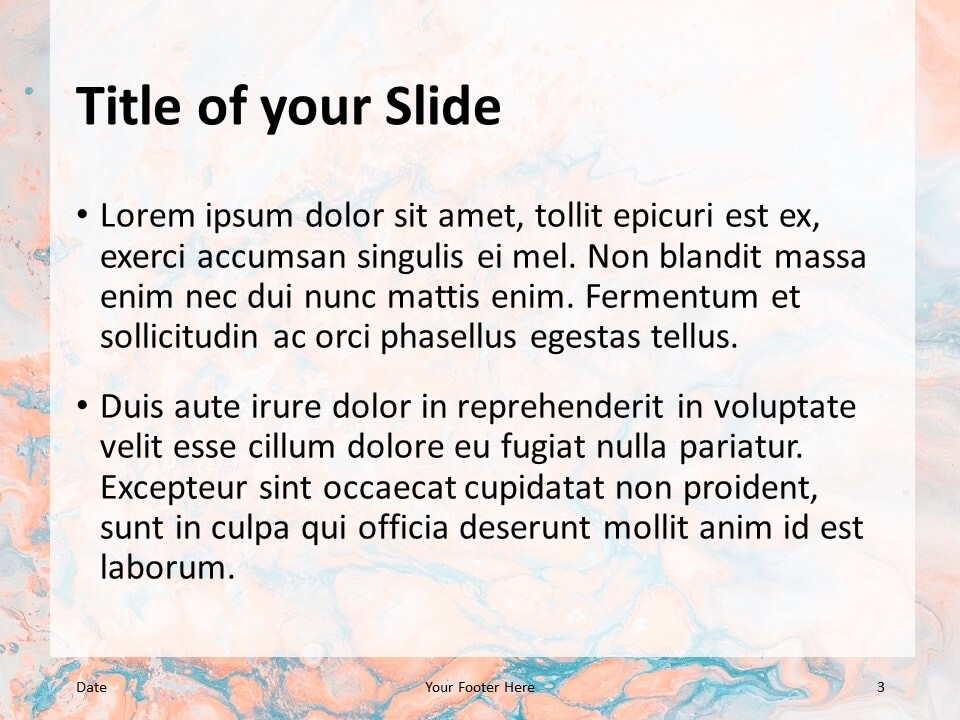 Title of your Slide

• Lorem ipsum dolor sit amet, tollit epicuri est ex, exerci accumsan singulis ei mel. Non blandit massa enim nec dui nunc mattis enim. Fermentum et sollicitudin ac orci phasellus egestas tellus.

• Duis aute irure dolor in reprehenderit in voluptate velit esse cillum dolore eu fugiat nulla pariatur. Excepteur sint occaecat cupidatat non proident, sunt in culpa qui officia deserunt mollit anim id est laborum.

Date

Your Footer Here

3